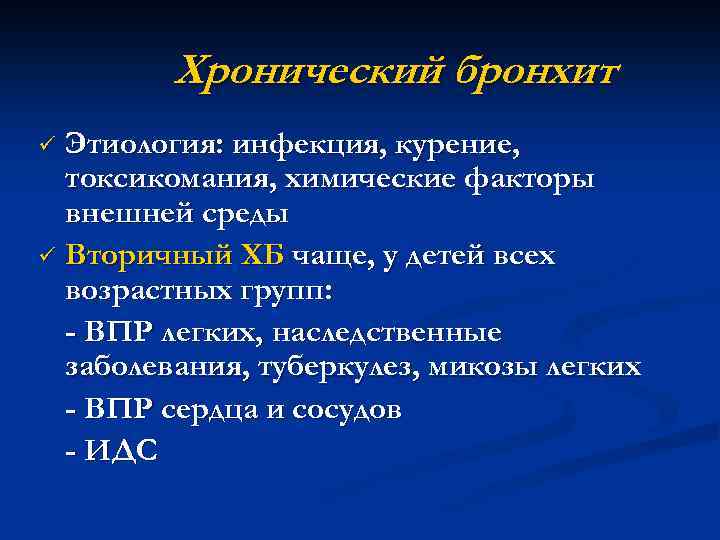 Хронический бронхит

✓ Этиология: инфекция, курение, токсикомания, химические факторы внешней среды

✓ Вторичный ХБ чаще, у детей всех возрастных групп:

- ВПР легких, наследственные заболевания, туберкулез, микозы легких

- ВПР сердца и сосудов

- ИДС